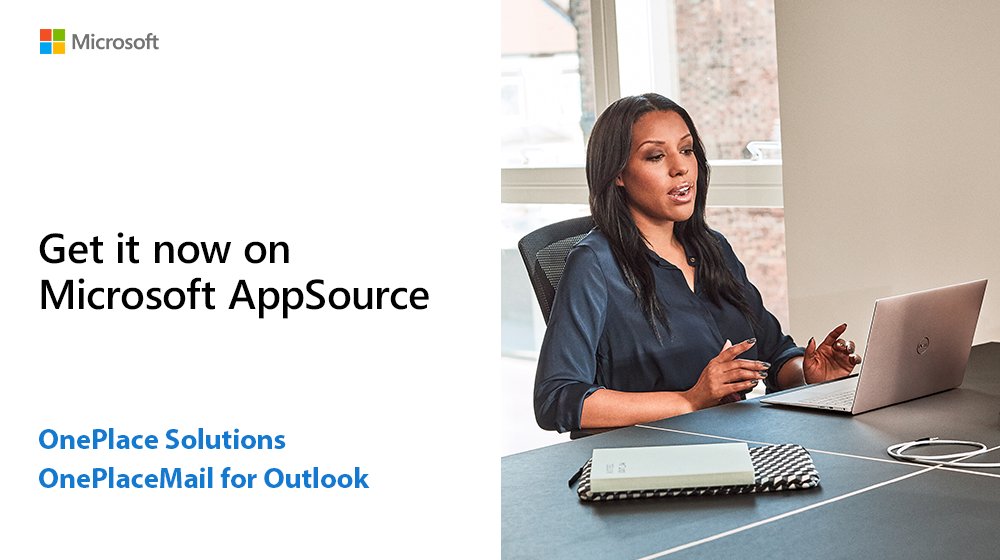 Microsoft

Get it now on Microsoft AppSource

OnePlace Solutions
OnePlaceMail for Outlook